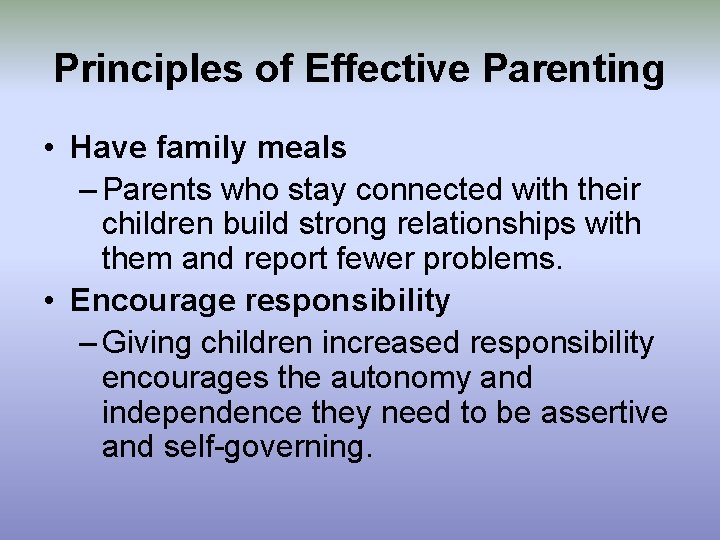 Principles of Effective Parenting

• Have family meals
– Parents who stay connected with their children build strong relationships with them and report fewer problems.

• Encourage responsibility
– Giving children increased responsibility encourages the autonomy and independence they need to be assertive and self-governing.